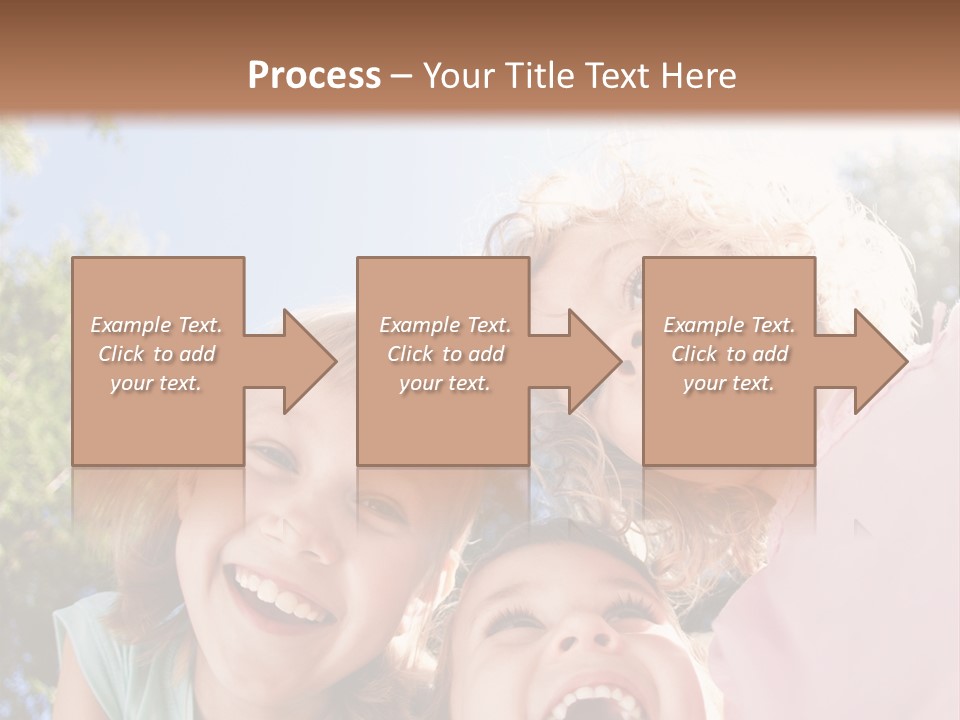 Process – Your Title Text Here

Example Text. Click to add your text.

Example Text. Click to add your text.

Example Text. Click to add your text.